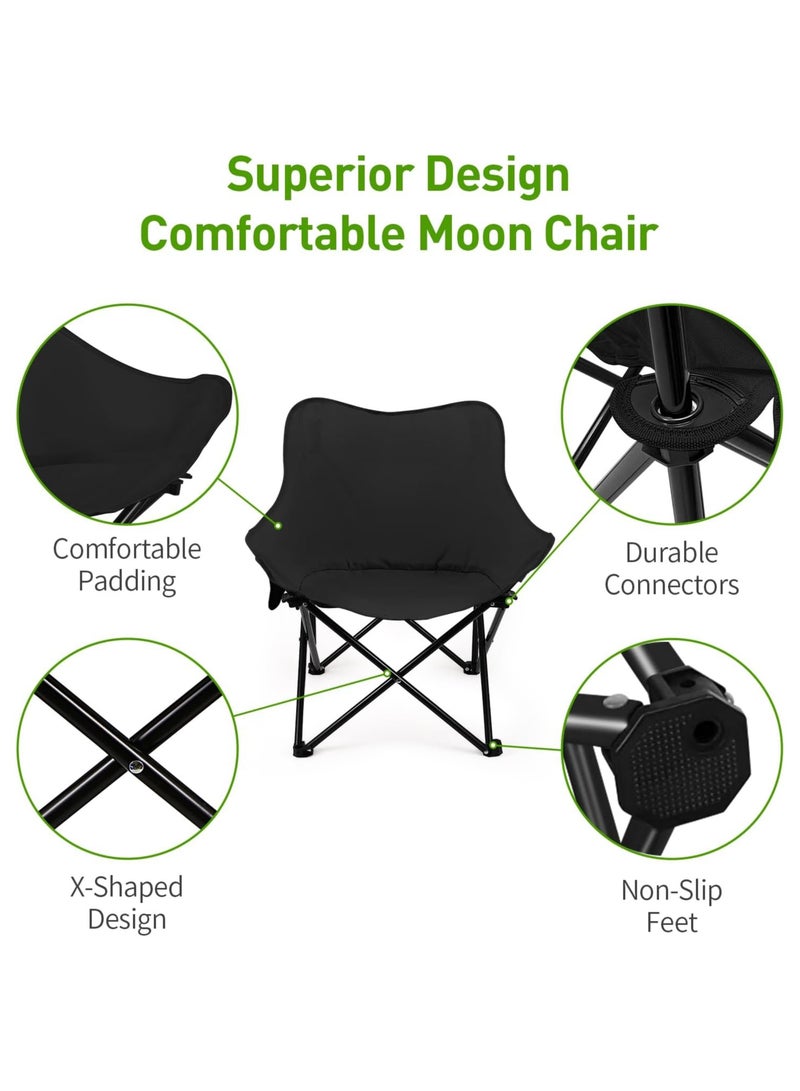 Superior Design
Comfortable Moon Chair

Comfortable Padding

Durable Connectors

X-Shaped Design

Non-Slip Feet